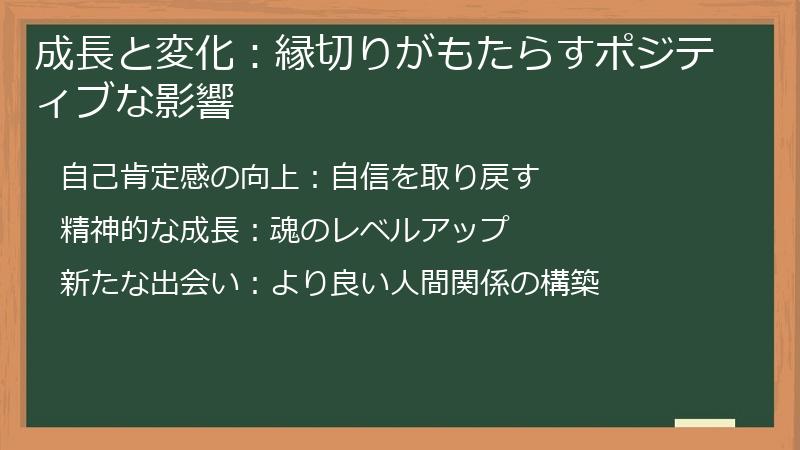 成長と変化：縁切りがもたらすポジティブな影響

自己肯定感の向上：自信を取り戻す

精神的な成長：魂のレベルアップ

新たな出会い：より良い人間関係の構築